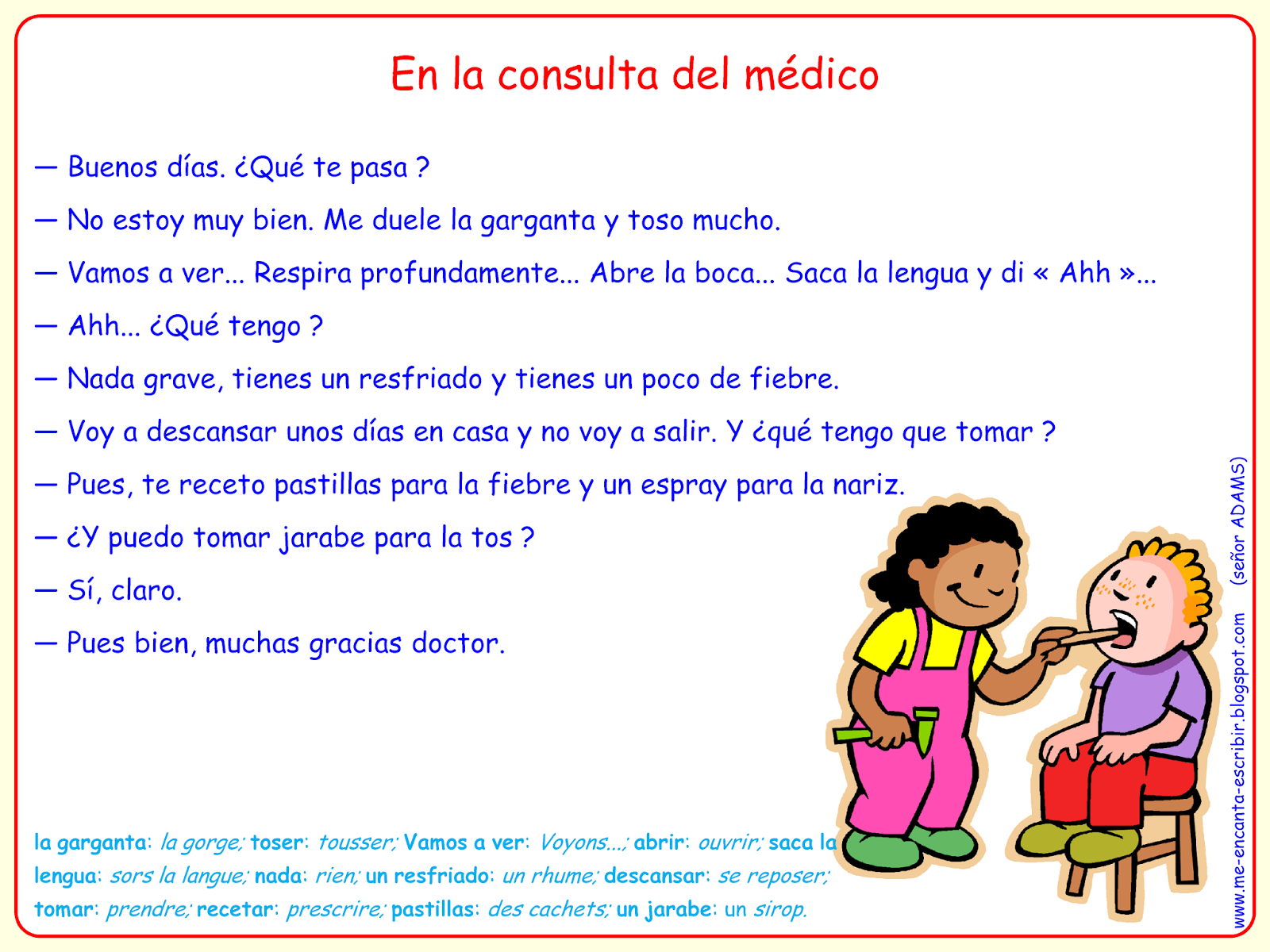 En la consulta del médico

— Buenos días. ¿Qué te pasa ?

— No estoy muy bien. Me duele la garganta y toso mucho.

— Vamos a ver... Respira profundamente... Abre la boca... Saca la lengua y di « Ahh »...

— Ahh... ¿Qué tengo ?

— Nada grave, tienes un resfriado y tienes un poco de fiebre.

— Voy a descansar unos días en casa y no voy a salir. Y ¿qué tengo que tomar ?

— Pues, te receto pastillas para la fiebre y un espray para la nariz.

— ¿Y puedo tomar jarabe para la tos ?

— Sí, claro.

— Pues bien, muchas gracias doctor.

la garganta: la gorge; toser: tousser; Vamos a ver: Voyons...; abrir: ouvrir; saca la lengua: sors la langue; nada: rien; un resfriado: un rhume; descansar: se reposer; tomar: prendre; recetar: prescrire; pastillas: des cachets; un jarabe: un sirop.

www.me-encanta-escribir.blogspot.com (señor ADAMS)